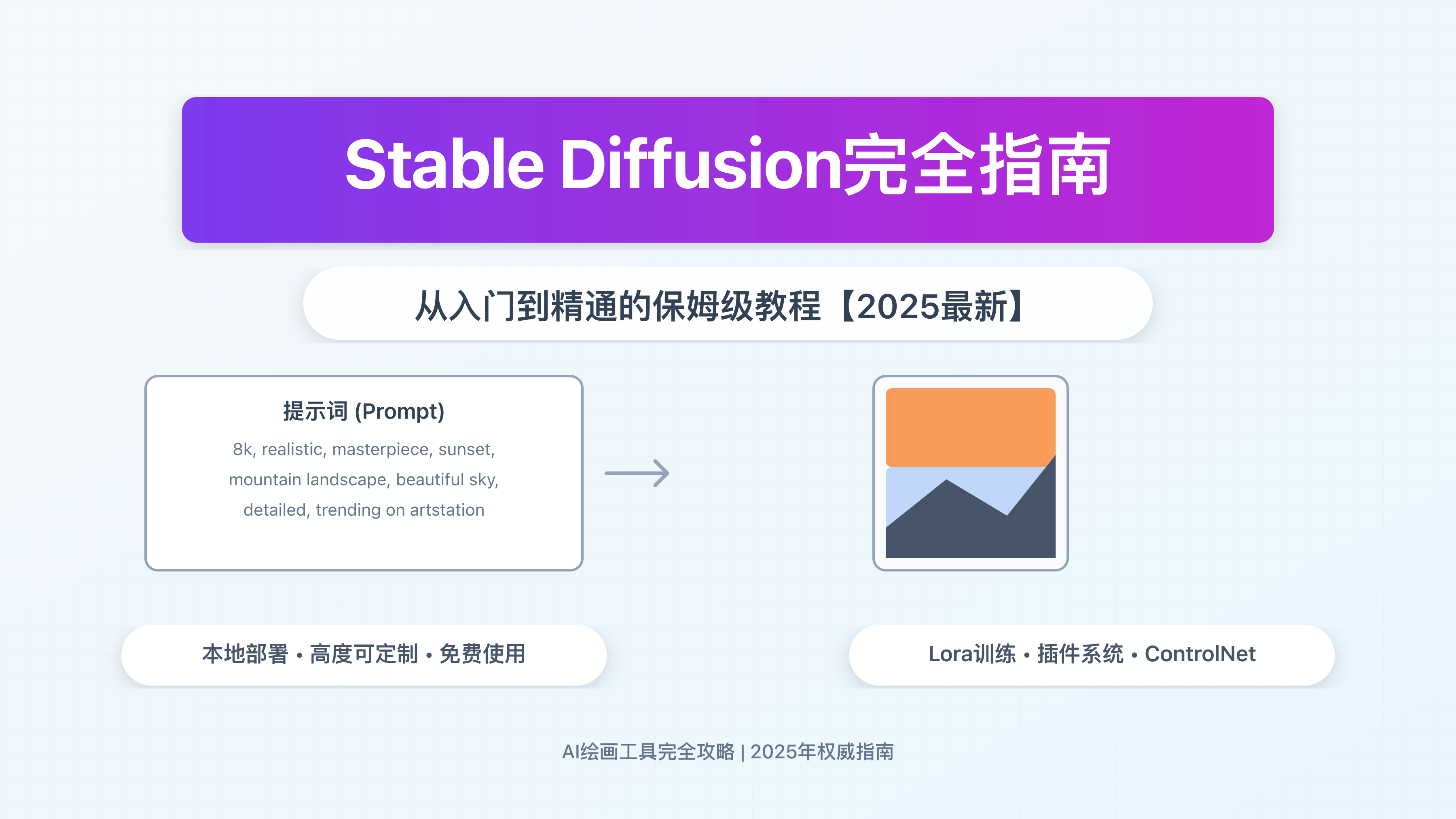 Stable Diffusion完全指南

从入门到精通的保姆级教程【2025最新】

提示词 (Prompt)

8k, realistic, masterpiece, sunset, mountain landscape, beautiful sky, detailed, trending on artstation

本地部署 • 高度可定制 • 免费使用

Lora训练 • 插件系统 • ControlNet

AI绘画工具完全攻略 | 2025年权威指南